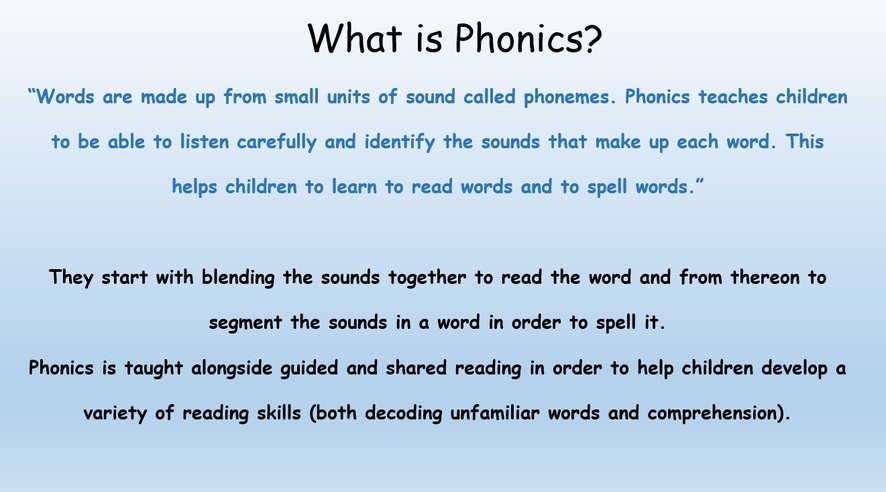 What is Phonics?

“Words are made up from small units of sound called phonemes. Phonics teaches children to be able to listen carefully and identify the sounds that make up each word. This helps children to learn to read words and to spell words.”

They start with blending the sounds together to read the word and from thereon to segment the sounds in a word in order to spell it.
Phonics is taught alongside guided and shared reading in order to help children develop a variety of reading skills (both decoding unfamiliar words and comprehension).